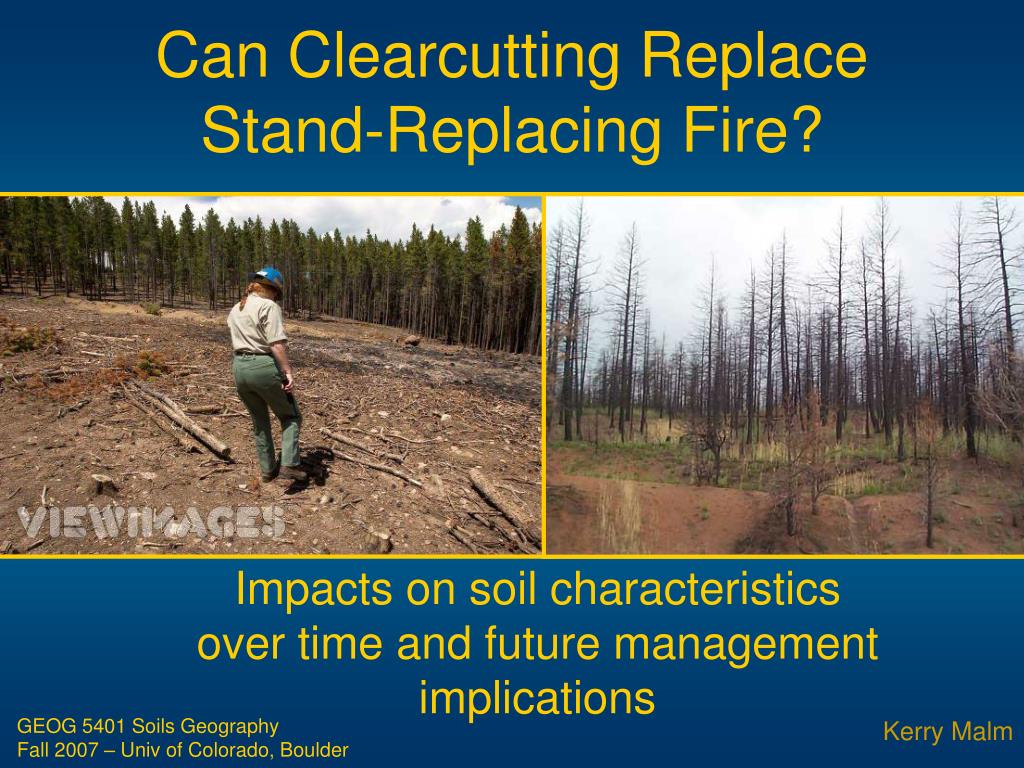 Can Clearcutting Replace Stand-Replacing Fire?

VIEWIMAGES

Impacts on soil characteristics over time and future management implications

GEOG 5401 Soils Geography
Fall 2007 – Univ of Colorado, Boulder

Kerry Malm